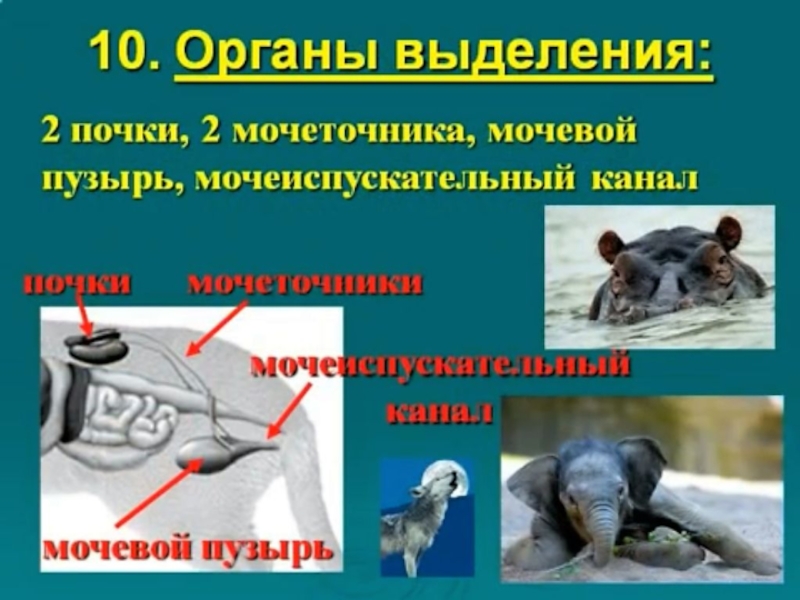 10. Органы выделения:

2 почки, 2 мочеточника, мочевой пузырь, мочеиспускательный канал

почки

мочеточники

мочеиспускательный канал

мочевой пузырь